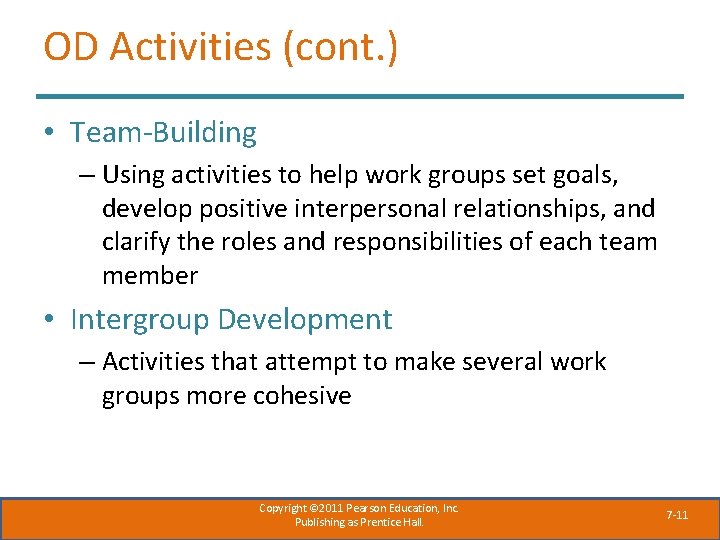 OD Activities (cont.)

• Team-Building

– Using activities to help work groups set goals, develop positive interpersonal relationships, and clarify the roles and responsibilities of each team member

• Intergroup Development

– Activities that attempt to make several work groups more cohesive

Copyright ©2011 Pearson Education, Inc. Publishing as Prentice Hall.

7-11